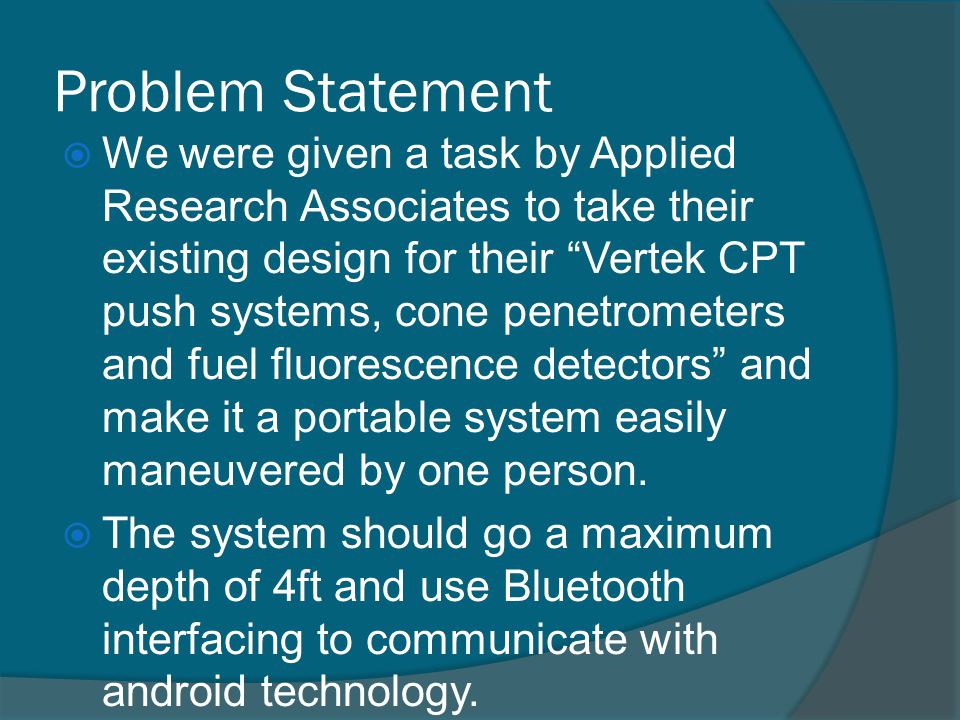 Problem Statement

We were given a task by Applied Research Associates to take their existing design for their “Vertek CPT push systems, cone penetrometers and fuel fluorescence detectors” and make it a portable system easily maneuvered by one person.

The system should go a maximum depth of 4ft and use Bluetooth interfacing to communicate with android technology.